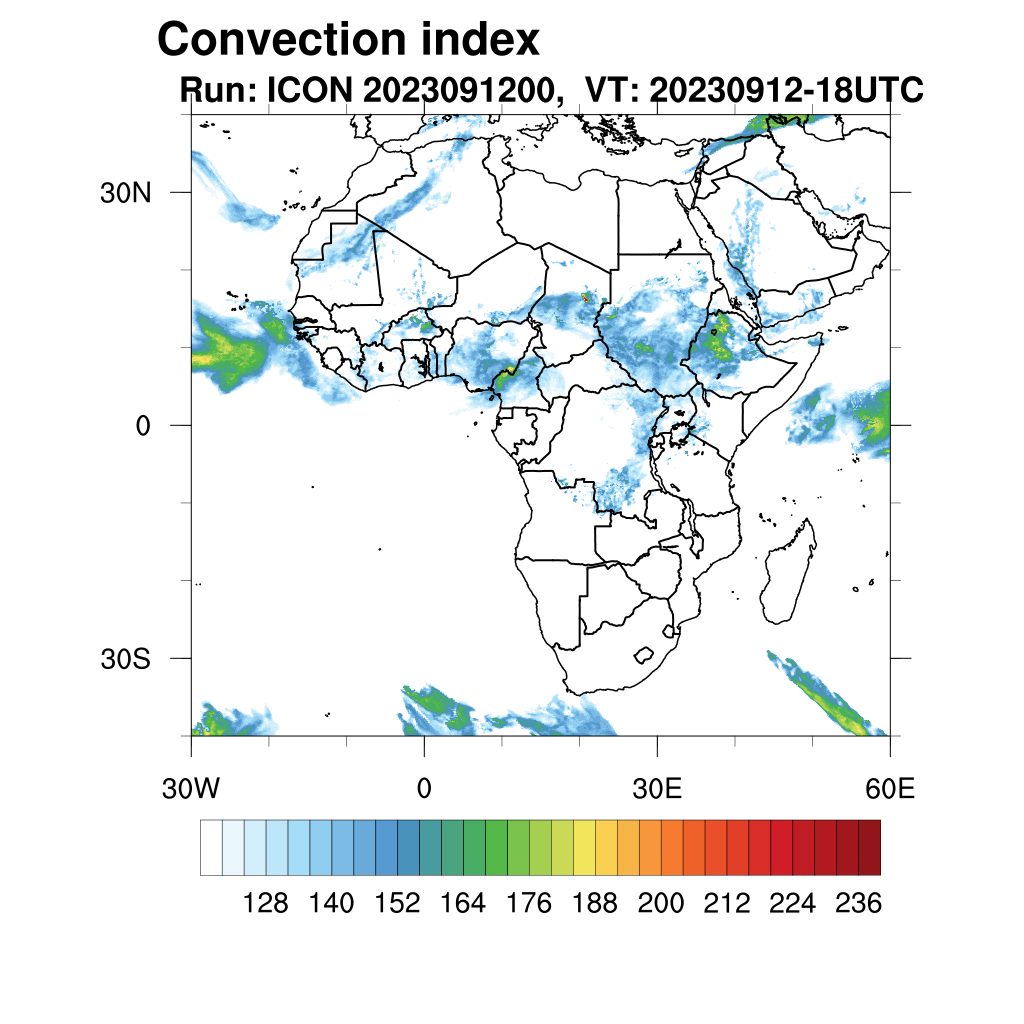 Convection index
Run: ICON 2023091200, VT: 20230912-18UTC

30N
0
30S

30W
0
30E
60E

128 140 152 164 176 188 200 212 224 236